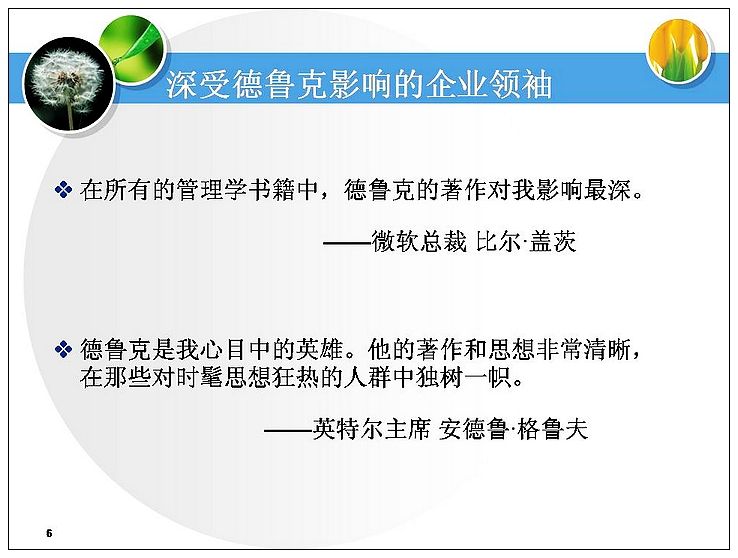 深受德鲁克影响的企业领袖

❖ 在所有的管理学书籍中，德鲁克的著作对我影响最深。

——微软总裁 比尔·盖茨

❖ 德鲁克是我心目中的英雄。他的著作和思想非常清晰，在那些对时髦思想狂热的人群中独树一帜。

——英特尔主席 安德鲁·格鲁夫

6